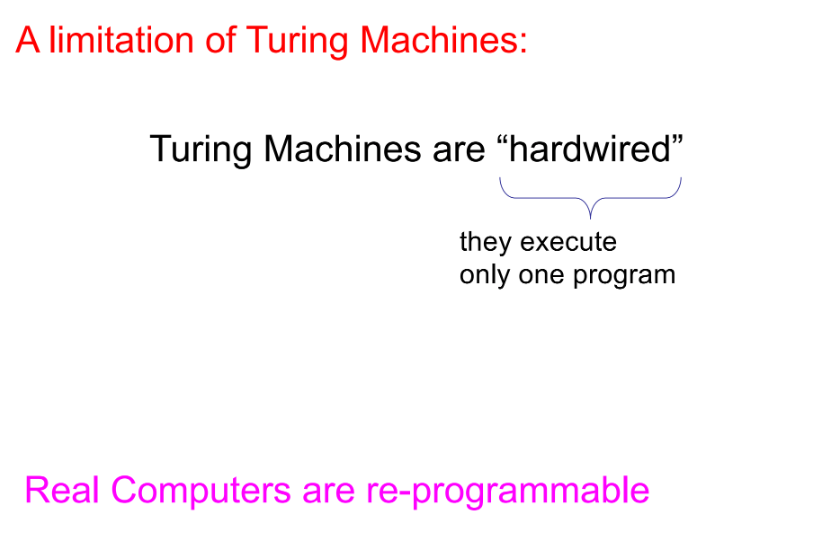 A limitation of Turing Machines:

Turing Machines are “hardwired”

they execute only one program

Real Computers are re-programmable